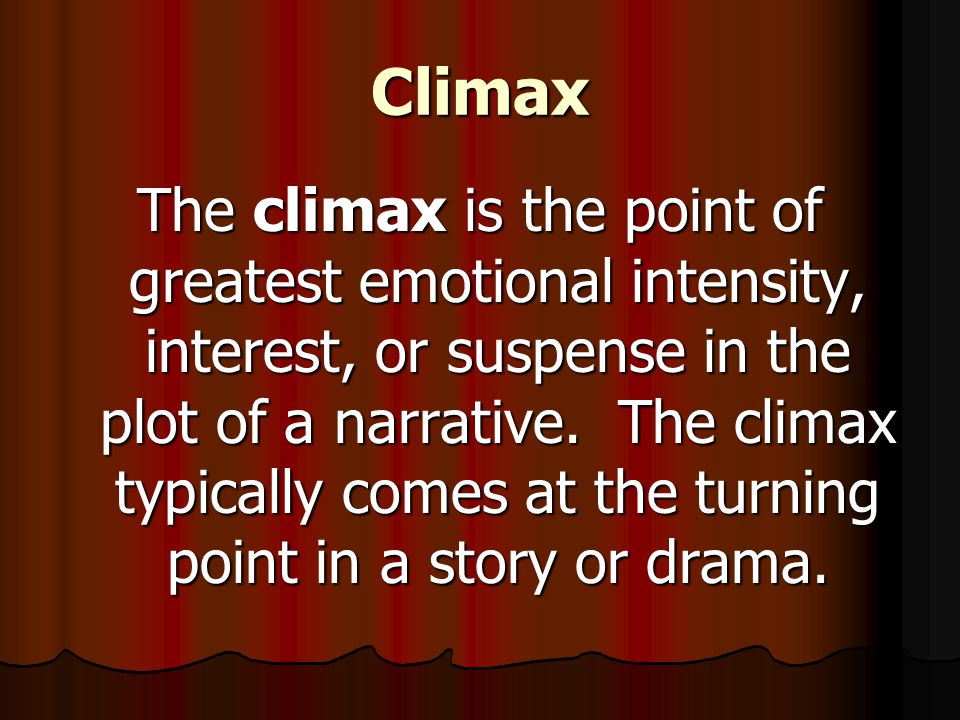 Climax

The climax is the point of greatest emotional intensity, interest, or suspense in the plot of a narrative. The climax typically comes at the turning point in a story or drama.